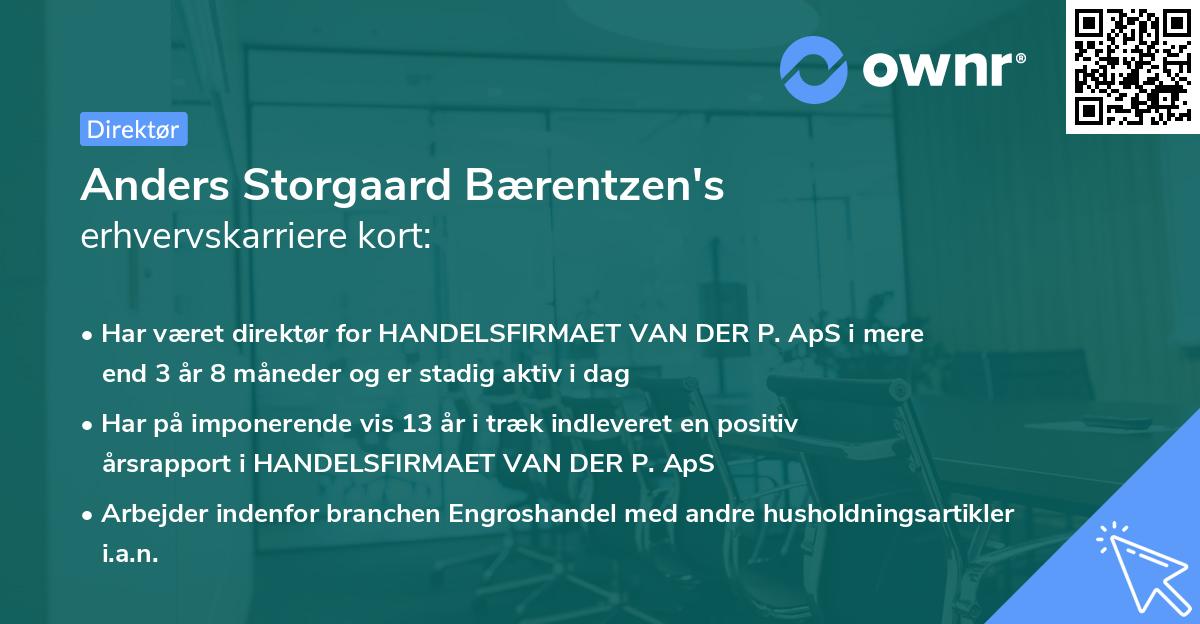 ownr®

Direktør

Anders Storgaard Bærentzen's
erhvervskarriere kort:

• Har været direktør for HANDELSFIRMAET VAN DER P. ApS i mere end 3 år 8 måneder og er stadig aktiv i dag

• Har på imponerende vis 13 år i træk indleveret en positiv årsrapport i HANDELSFIRMAET VAN DER P. ApS

• Arbejder indenfor branchen Engroshandel med andre husholdningsartikler i.a.n.